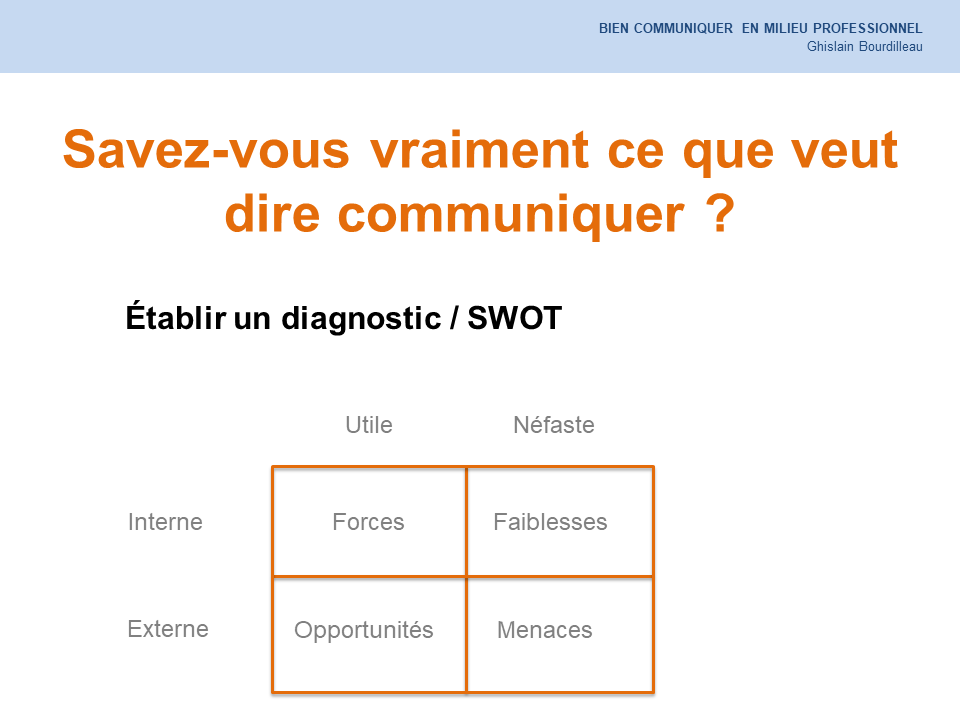 BIEN COMMUNIQUER EN MILIEU PROFESSIONNEL
Ghislain Bourdilleau

Savez-vous vraiment ce que veut dire communiquer ?

Établir un diagnostic / SWOT

| | Utile | Néfaste |
|---|---|---|
| Interne | Forces | Faiblesses |
| Externe | Opportunités | Menaces |